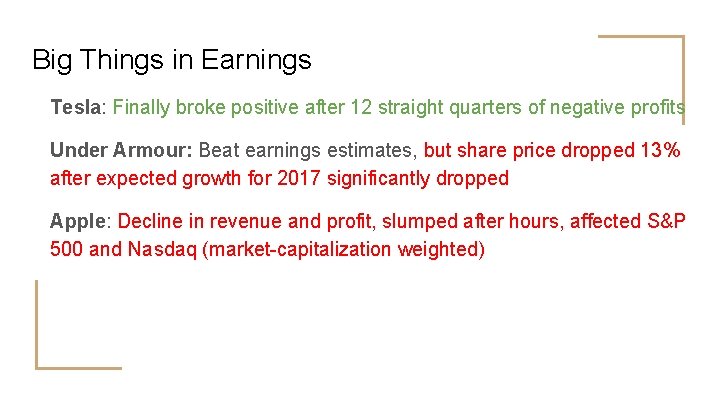 Big Things in Earnings

Tesla: Finally broke positive after 12 straight quarters of negative profits

Under Armour: Beat earnings estimates, but share price dropped 13% after expected growth for 2017 significantly dropped

Apple: Decline in revenue and profit, slumped after hours, affected S&P 500 and Nasdaq (market-capitalization weighted)